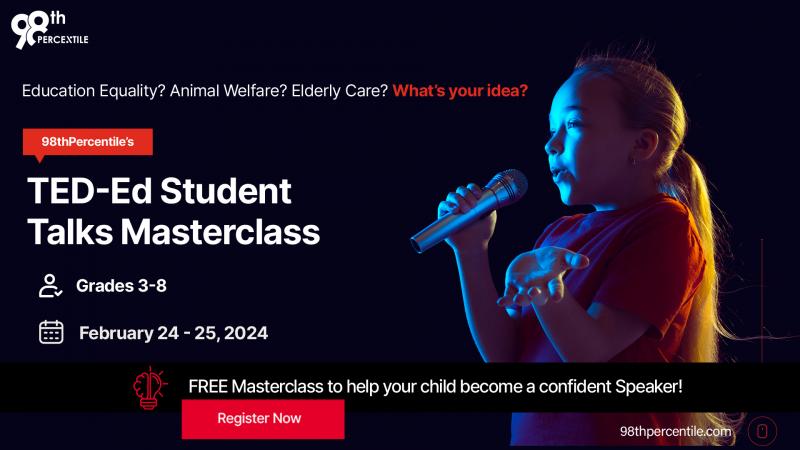 98th PERCENTILE

Education Equality? Animal Welfare? Elderly Care? What's your idea?

98thPercentile's

TED-Ed Student Talks Masterclass

Grades 3-8

February 24 - 25, 2024

FREE Masterclass to help your child become a confident Speaker!

Register Now

98thpercentile.com